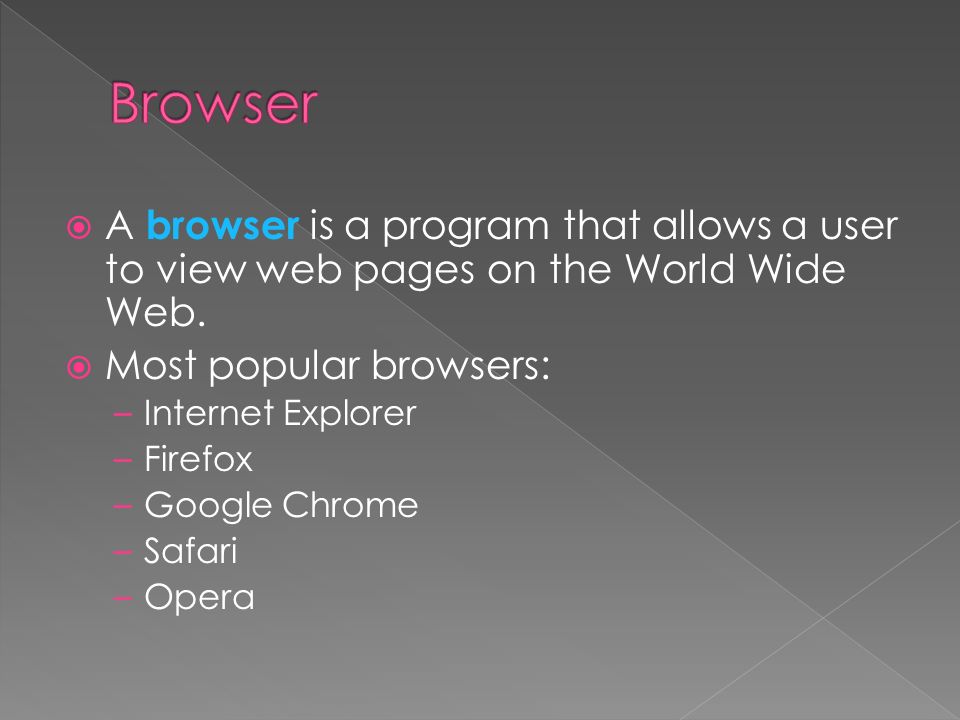 Browser

A browser is a program that allows a user to view web pages on the World Wide Web.

Most popular browsers:
– Internet Explorer
– Firefox
– Google Chrome
– Safari
– Opera